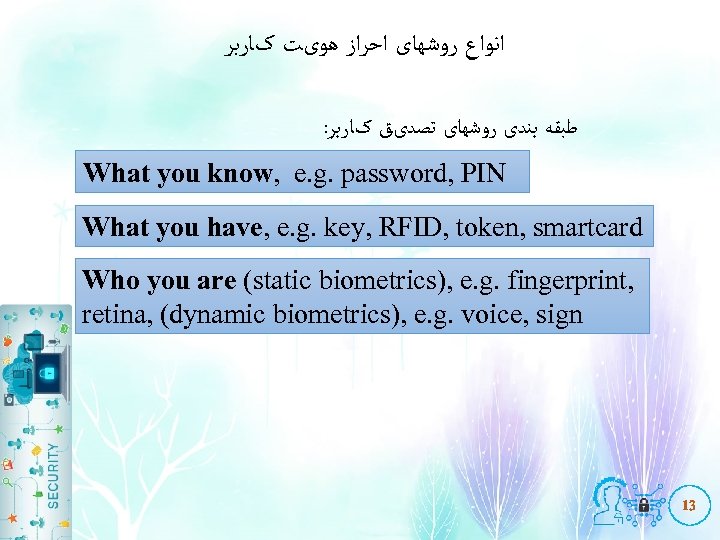 انواع روشهای احراز هویت کاربر

طبقه بندی روشهای تصدیق کاربر:

What you know, e.g. password, PIN

What you have, e.g. key, RFID, token, smartcard

Who you are (static biometrics), e.g. fingerprint, retina, (dynamic biometrics), e.g. voice, sign

SECURITY

13